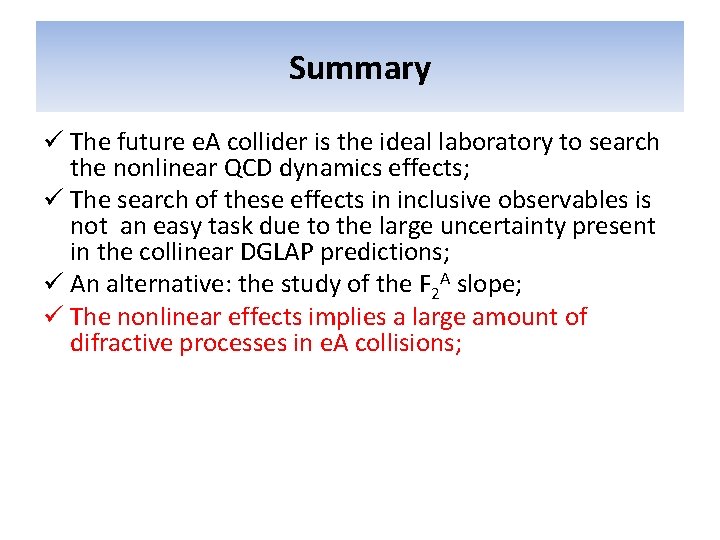 Summary

✓ The future eA collider is the ideal laboratory to search the nonlinear QCD dynamics effects;

✓ The search of these effects in inclusive observables is not an easy task due to the large uncertainty present in the collinear DGLAP predictions;

✓ An alternative: the study of the $F_2^A$ slope;

✓ The nonlinear effects implies a large amount of difractive processes in eA collisions;